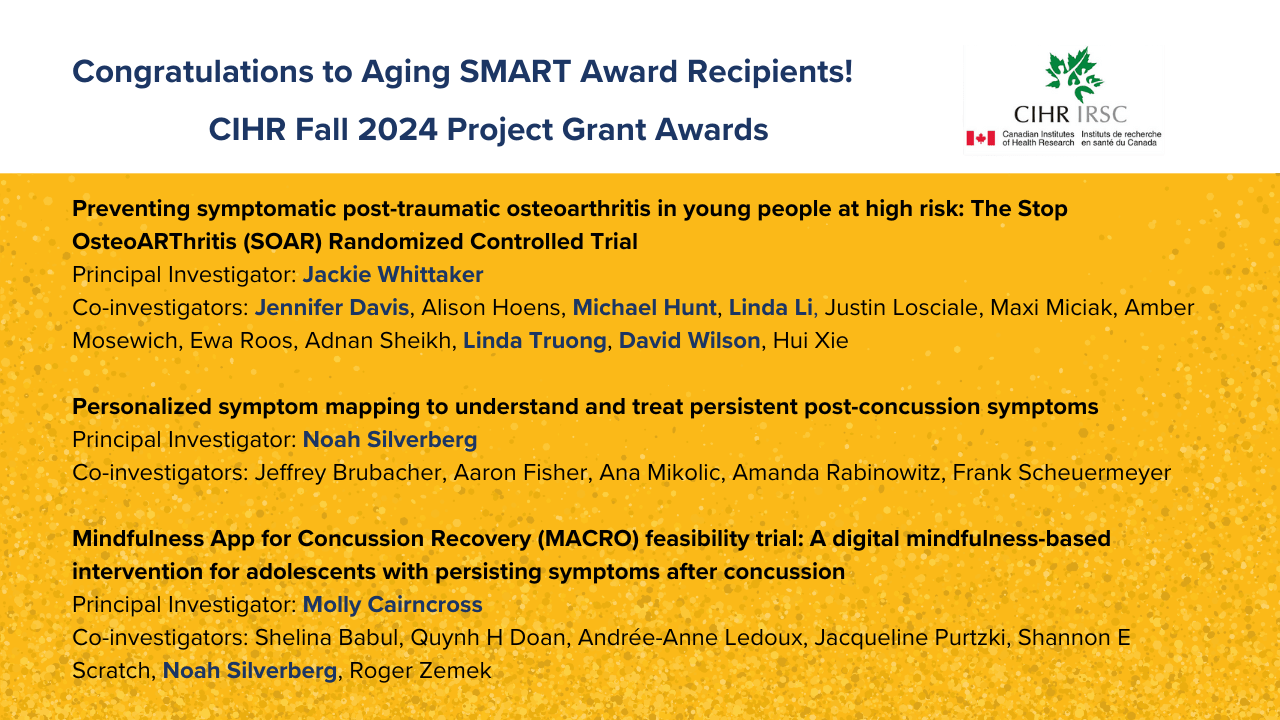 Congratulations to Aging SMART Award Recipients!

CIHR Fall 2024 Project Grant Awards

CIHR IRSC
Canadian Institutes of Health Research Instituts de recherche en santé du Canada

Preventing symptomatic post-traumatic osteoarthritis in young people at high risk: The Stop OsteoARThritis (SOAR) Randomized Controlled Trial
Principal Investigator: Jackie Whittaker
Co-investigators: Jennifer Davis, Alison Hoens, Michael Hunt, Linda Li, Justin Losciale, Maxi Miciak, Amber Mosewich, Ewa Roos, Adnan Sheikh, Linda Truong, David Wilson, Hui Xie

Personalized symptom mapping to understand and treat persistent post-concussion symptoms
Principal Investigator: Noah Silverberg
Co-investigators: Jeffrey Brubacher, Aaron Fisher, Ana Mikolic, Amanda Rabinowitz, Frank Scheuermeyer

Mindfulness App for Concussion Recovery (MACRO) feasibility trial: A digital mindfulness-based intervention for adolescents with persisting symptoms after concussion
Principal Investigator: Molly Cairncross
Co-investigators: Shelina Babul, Quynh H Doan, Andrée-Anne Ledoux, Jacqueline Purtzki, Shannon E Scratch, Noah Silverberg, Roger Zemek